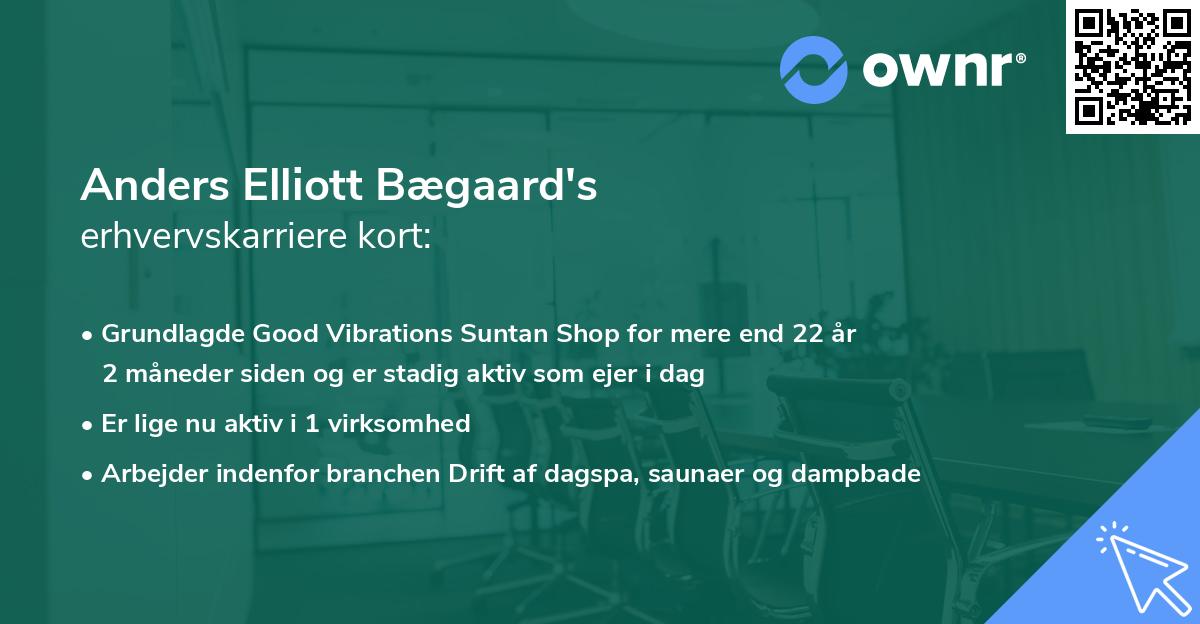 ownr®

Anders Elliott Bægaard's
erhvervskarriere kort:

• Grundlagde Good Vibrations Suntan Shop for mere end 22 år 2 måneder siden og er stadig aktiv som ejer i dag

• Er lige nu aktiv i 1 virksomhed

• Arbejder indenfor branchen Drift af dagspa, saunaer og dampbade